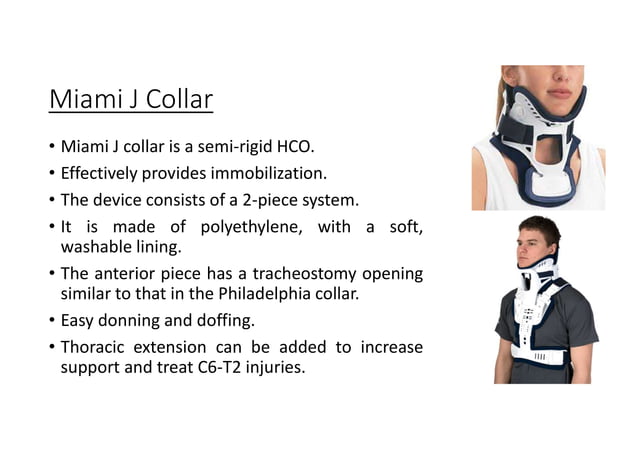 Miami J Collar

• Miami J collar is a semi-rigid HCO.
• Effectively provides immobilization.
• The device consists of a 2-piece system.
• It is made of polyethylene, with a soft, washable lining.
• The anterior piece has a tracheostomy opening similar to that in the Philadelphia collar.
• Easy donning and doffing.
• Thoracic extension can be added to increase support and treat C6-T2 injuries.